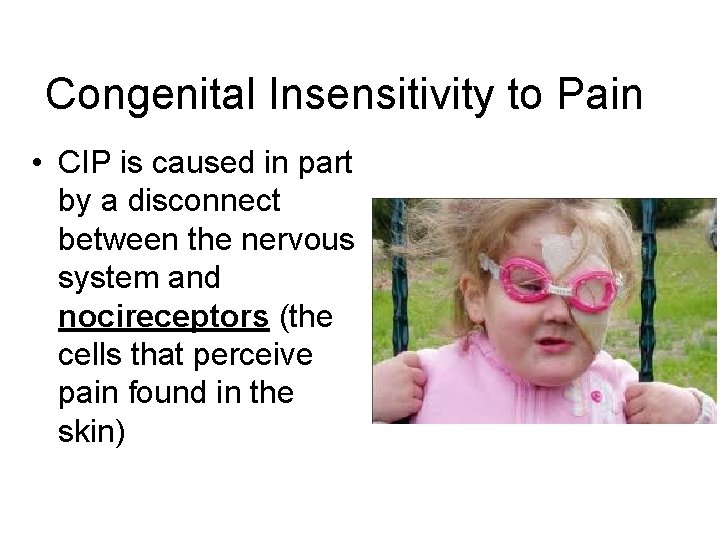 Congenital Insensitivity to Pain

• CIP is caused in part by a disconnect between the nervous system and nocireceptors (the cells that perceive pain found in the skin)